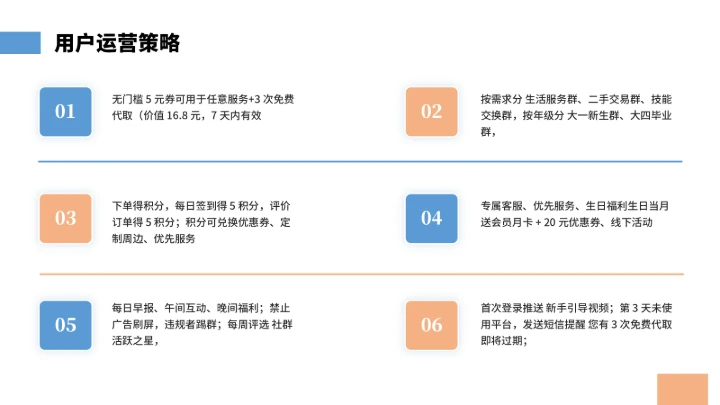 用户运营策略

01

无门槛 5 元券可用于任意服务+3 次免费代取（价值 16.8 元，7 天内有效

02

按需求分 生活服务群、二手交易群、技能交换群，按年级分 大一新生群、大四毕业群，

03

下单得积分，每日签到得 5 积分，评价订单得 5 积分；积分可兑换优惠券、定制周边、优先服务

04

专属客服、优先服务、生日福利生日当月送会员月卡 + 20 元优惠券、线下活动

05

每日早报、午间互动、晚间福利；禁止广告刷屏，违规者踢群；每周评选 社群活跃之星，

06

首次登录推送 新手引导视频；第 3 天未使用平台，发送短信提醒 您有 3 次免费代取即将过期;